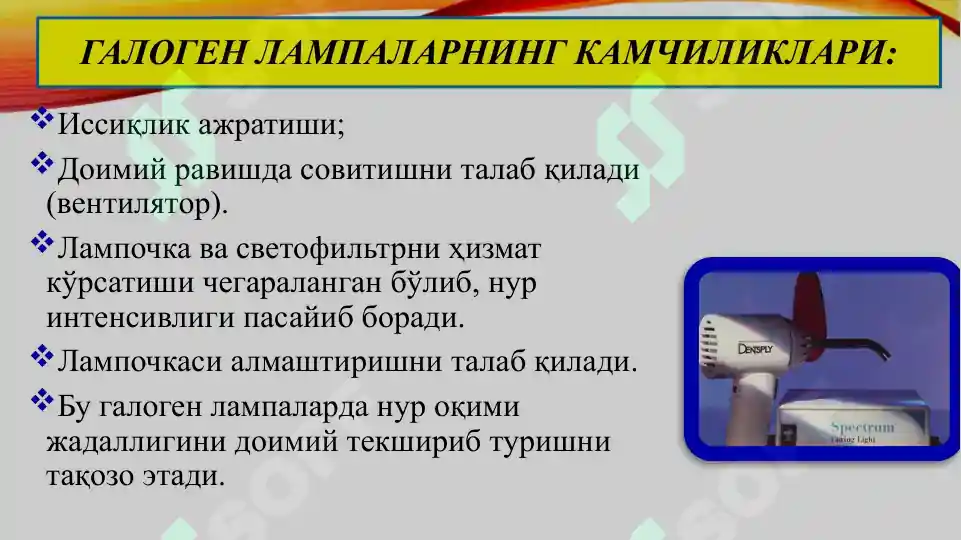 ГАЛОГЕН ЛАМПАЛАРНИНГ КАМЧИЛИКЛАРИ:

❖Иссиқлик ажратиши;

❖Доимий равишда совитишни талаб қилади (вентилятор).

❖Лампочка ва светофильтрни ҳизмат кўрсатиши чегараланган бўлиб, нур интенсивлиги пасайиб боради.

❖Лампочкаси алмаштиришни талаб қилади.

❖Бу галоген лампаларда нур оқими жадаллигини доимий текшириб туришни тақозо этади.

DENTSPLY

Spectrum
Curing Light